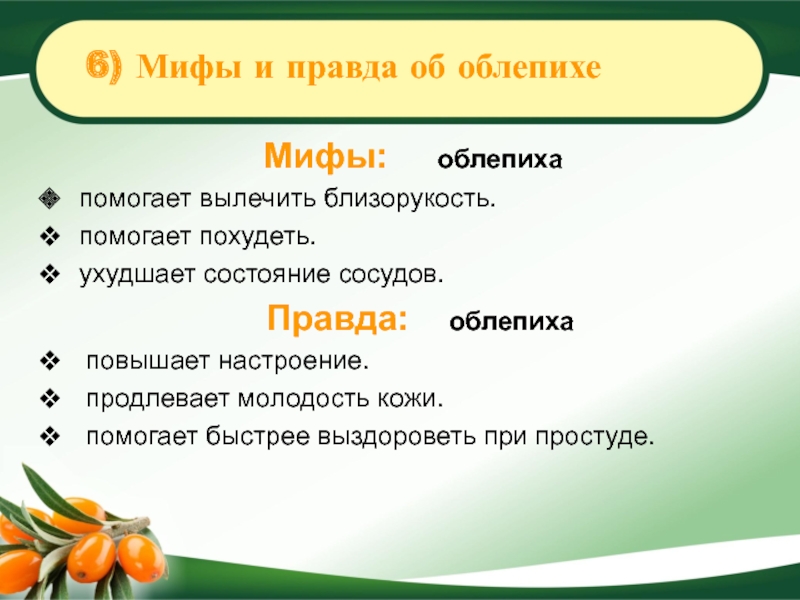 6) Мифы и правда об облепихе

Мифы: облепиха

❖ помогает вылечить близорукость.
❖ помогает похудеть.
❖ ухудшает состояние сосудов.

Правда: облепиха

❖ повышает настроение.
❖ продлевает молодость кожи.
❖ помогает быстрее выздороветь при простуде.